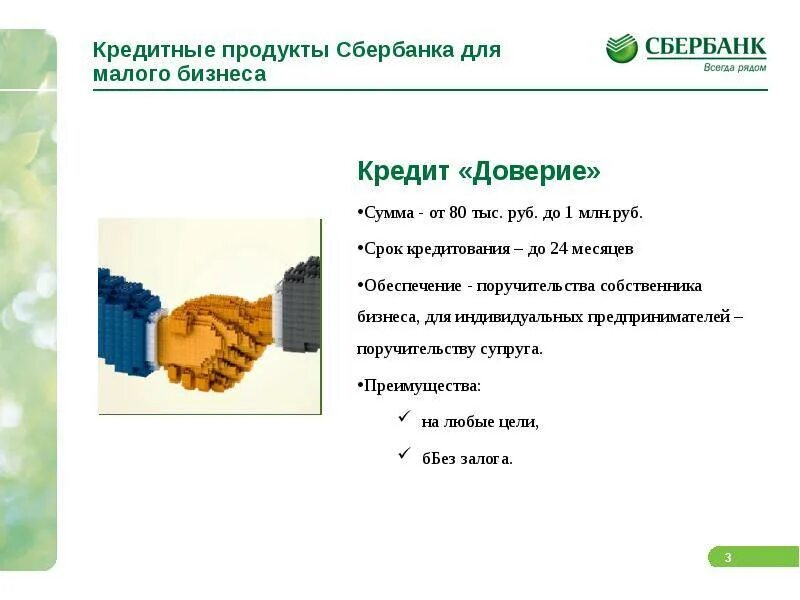 Кредитные продукты Сбербанка для малого бизнеса

СБЕРБАНК
Всегда рядом

Кредит «Доверие»

•Сумма - от 80 тыс. руб. до 1 млн.руб.

•Срок кредитования – до 24 месяцев

•Обеспечение - поручительства собственника бизнеса, для индивидуальных предпринимателей – поручительству супруга.

•Преимущества:

✓ на любые цели,

✓ бБез залога.

3